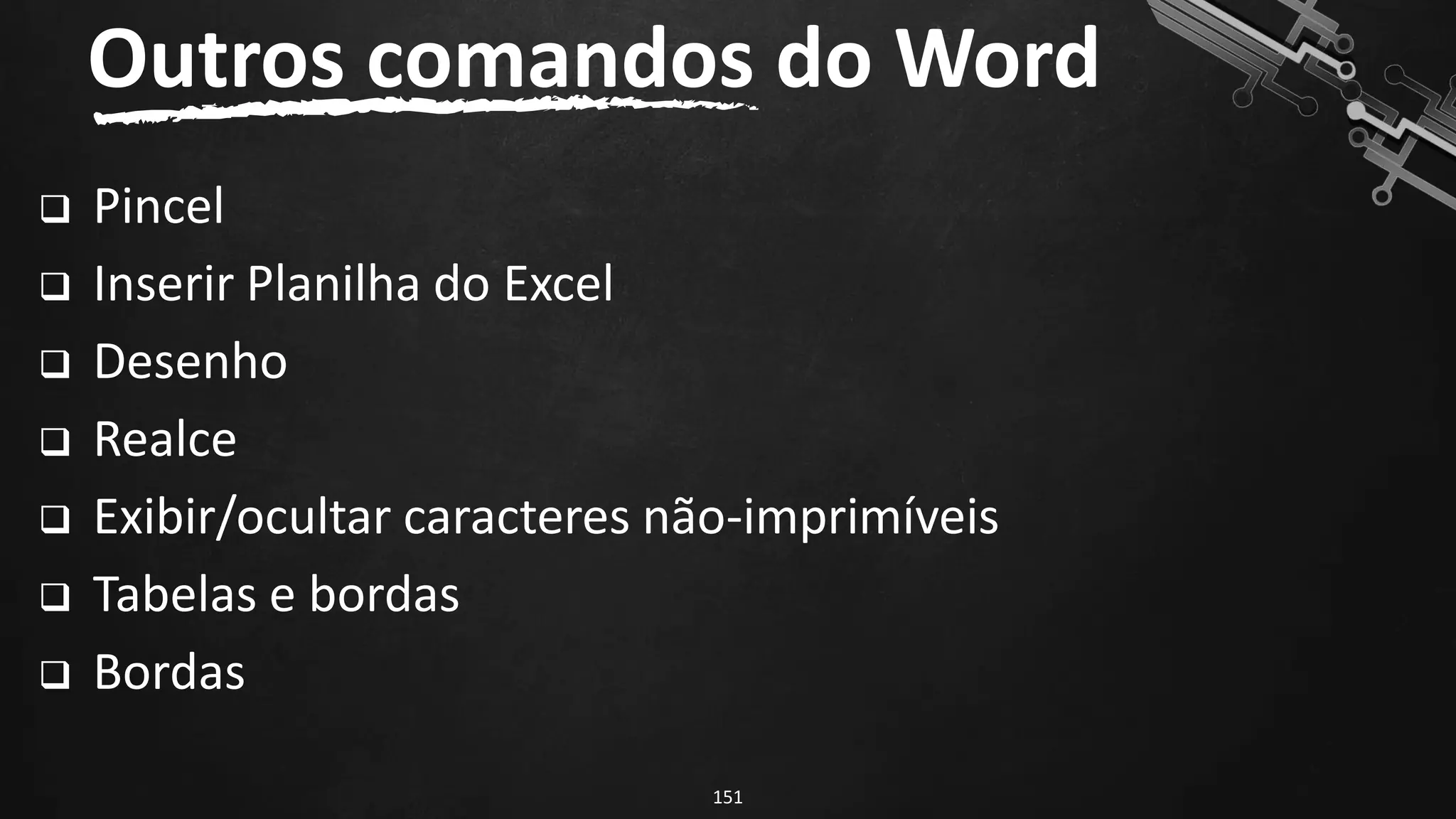 Outros comandos do Word

❑ Pincel
❑ Inserir Planilha do Excel
❑ Desenho
❑ Realce
❑ Exibir/ocultar caracteres não-imprimíveis
❑ Tabelas e bordas
❑ Bordas

151